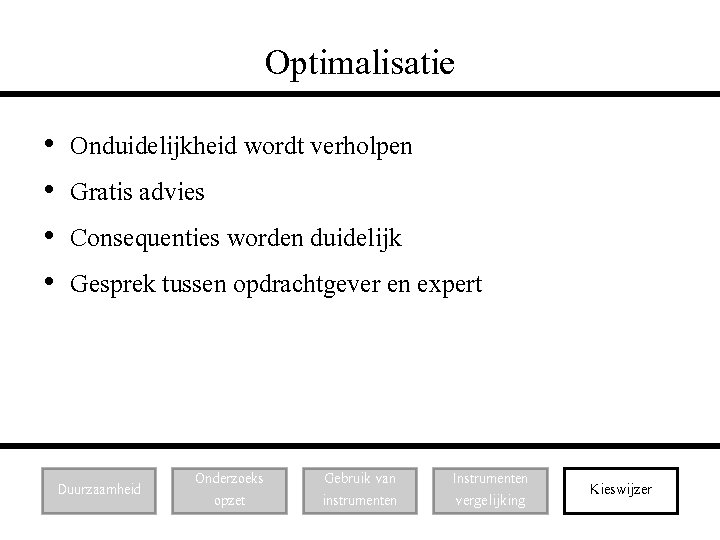 Optimalisatie

• Onduidelijkheid wordt verholpen
• Gratis advies
• Consequenties worden duidelijk
• Gesprek tussen opdrachtgever en expert

Duurzaamheid

Onderzoeks opzet

Gebruik van instrumenten

Instrumenten vergelijking

Kieswijzer